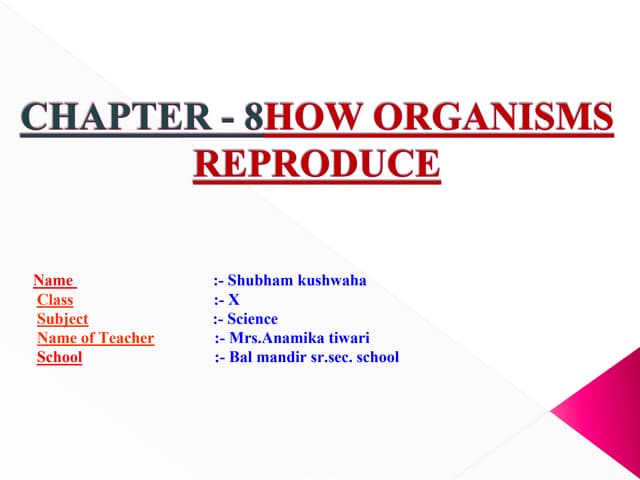 CHAPTER - 8HOW ORGANISMS REPRODUCE

Name :- Shubham kushwaha
Class :- X
Subject :- Science
Name of Teacher :- Mrs.Anamika tiwari
School :- Bal mandir sr.sec. school